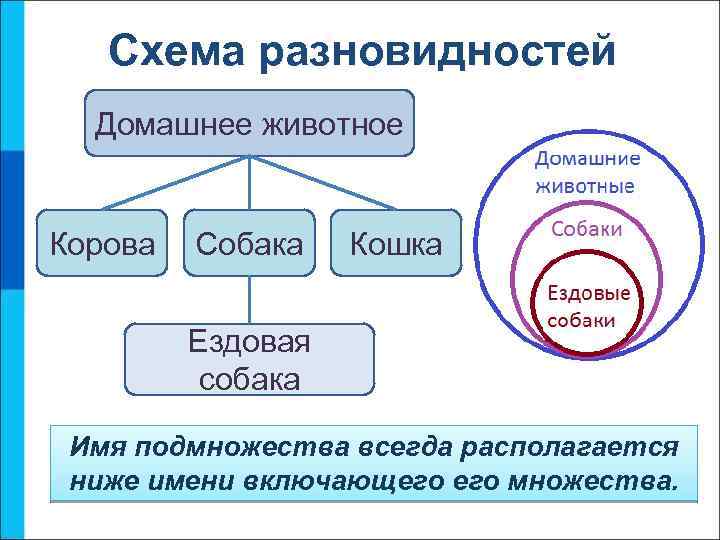 Схема разновидностей

Домашнее животное

Корова

Собака

Кошка

Ездовая собака

Домашние животные

Собаки

Ездовые собаки

Имя подмножества всегда располагается ниже имени включающего его множества.